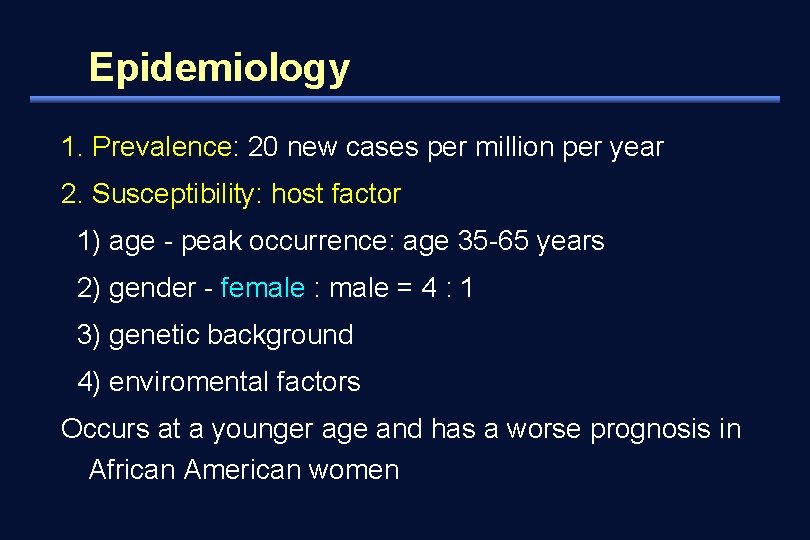 Epidemiology

1. Prevalence: 20 new cases per million per year

2. Susceptibility: host factor

1) age - peak occurrence: age 35-65 years

2) gender - female : male = 4 : 1

3) genetic background

4) enviromental factors

Occurs at a younger age and has a worse prognosis in African American women